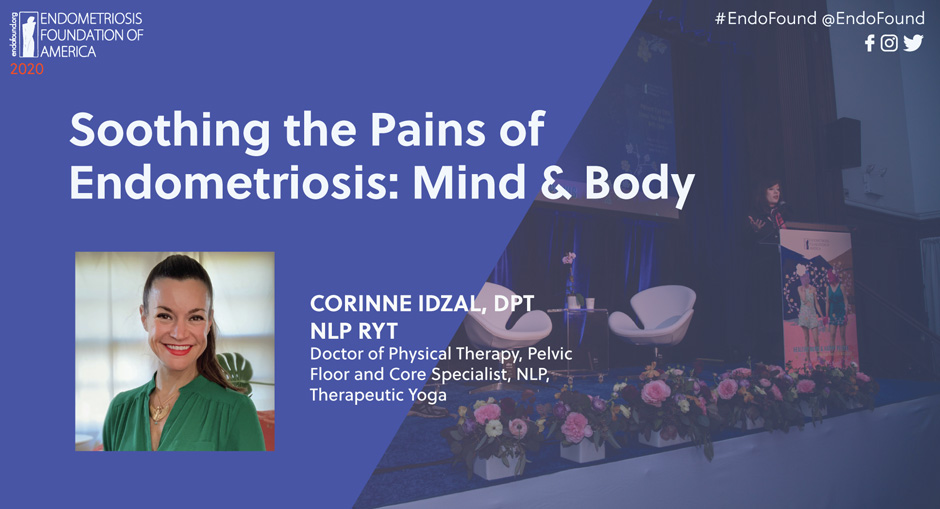 endofound.org ENDOMETRIOSIS FOUNDATION OF AMERICA
2020

#EndoFound @EndoFound

Soothing the Pains of Endometriosis: Mind & Body

CORINNE IDZAL, DPT
NLP RYT
Doctor of Physical Therapy, Pelvic Floor and Core Specialist, NLP, Therapeutic Yoga